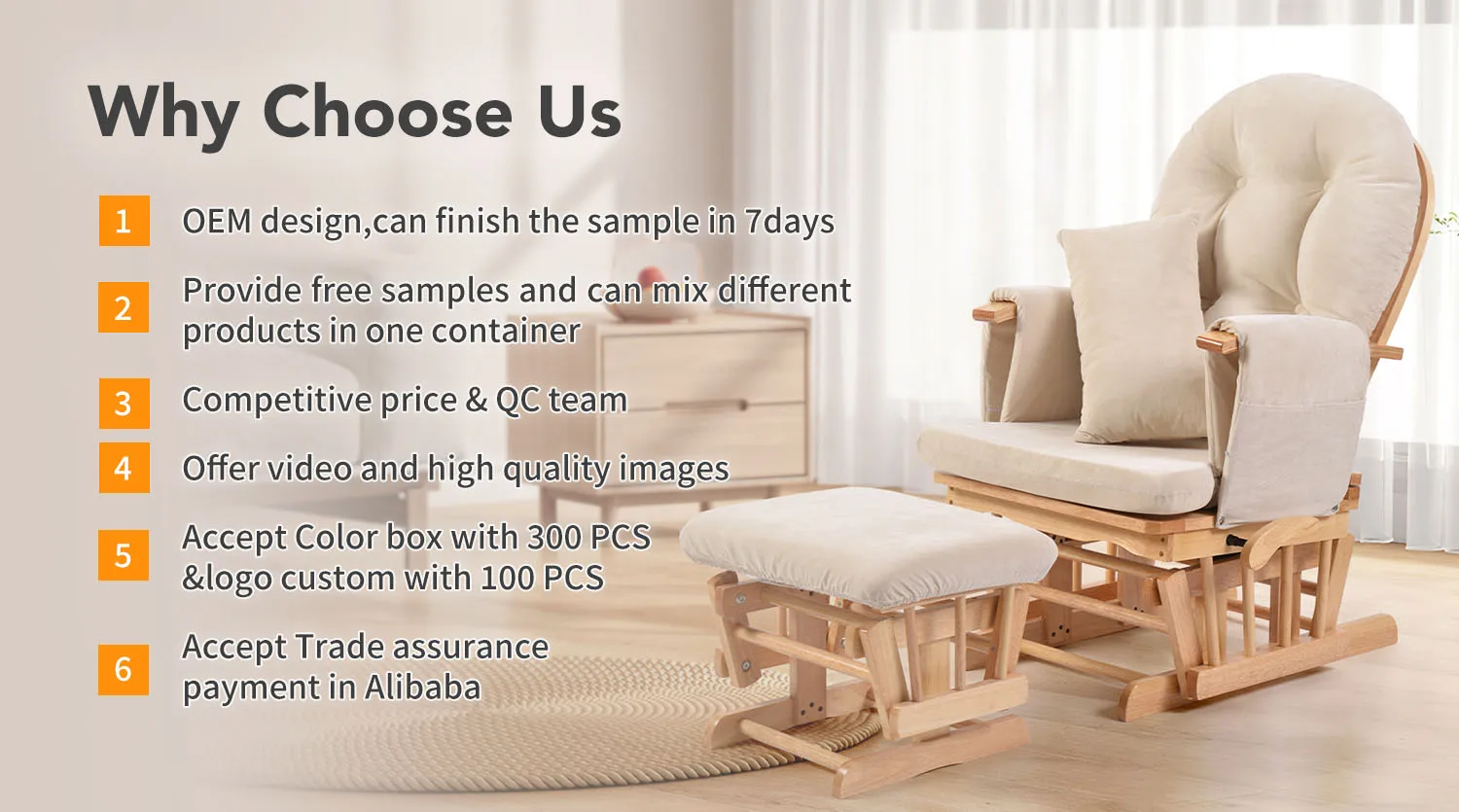 Why Choose Us

1 OEM design,can finish the sample in 7days

2 Provide free samples and can mix different products in one container

3 Competitive price & QC team

4 Offer video and high quality images

5 Accept Color box with 300 PCS &logo custom with 100 PCS

6 Accept Trade assurance payment in Alibaba